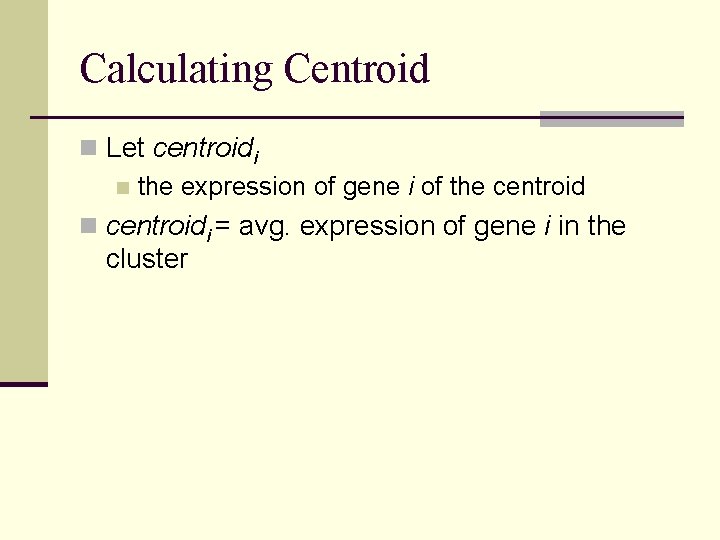 Calculating Centroid

Let $centroid_i$

the expression of gene $i$ of the centroid

$centroid_i$= avg. expression of gene $i$ in the cluster